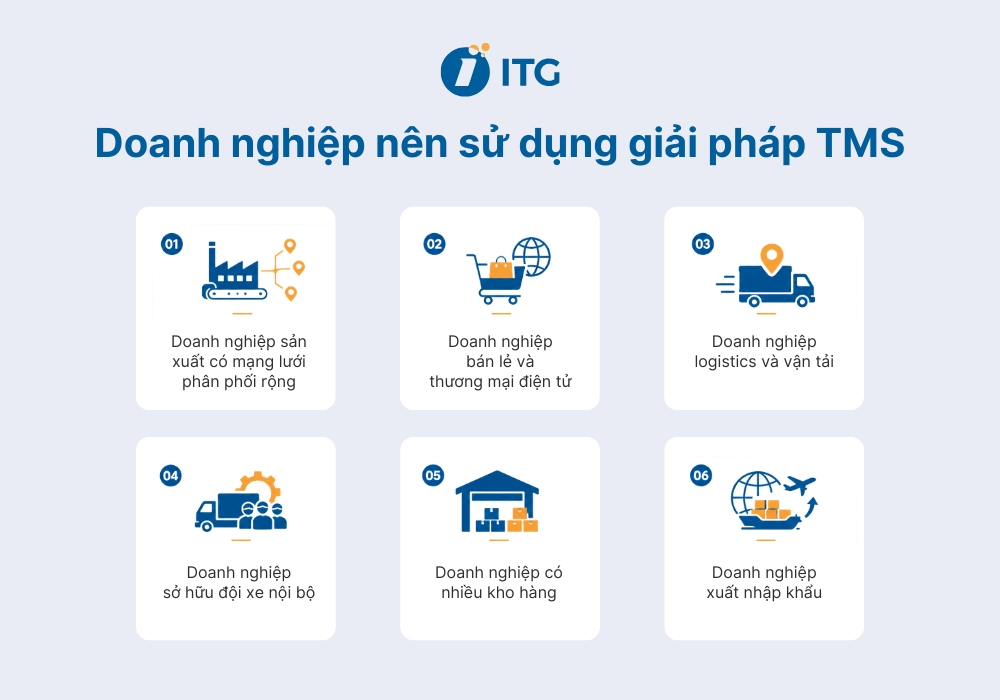 ITG

Doanh nghiệp nên sử dụng giải pháp TMS

01
Doanh nghiệp sản xuất có mạng lưới phân phối rộng

02
Doanh nghiệp bán lẻ và thương mại điện tử

03
Doanh nghiệp logistics và vận tải

04
Doanh nghiệp sở hữu đội xe nội bộ

05
Doanh nghiệp có nhiều kho hàng

06
Doanh nghiệp xuất nhập khẩu